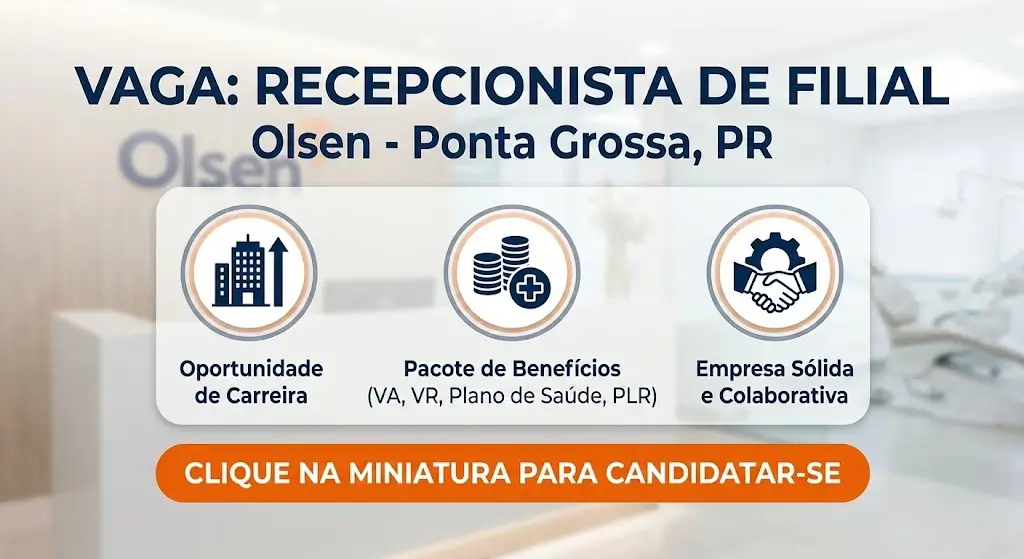 VAGA: RECEPCIONISTA DE FILIAL
Olsen - Ponta Grossa, PR

Olsen

Oportunidade de Carreira

Pacote de Benefícios (VA, VR, Plano de Saúde, PLR)

Empresa Sólida e Colaborativa

CLIQUE NA MINIATURA PARA CANDIDATAR-SE